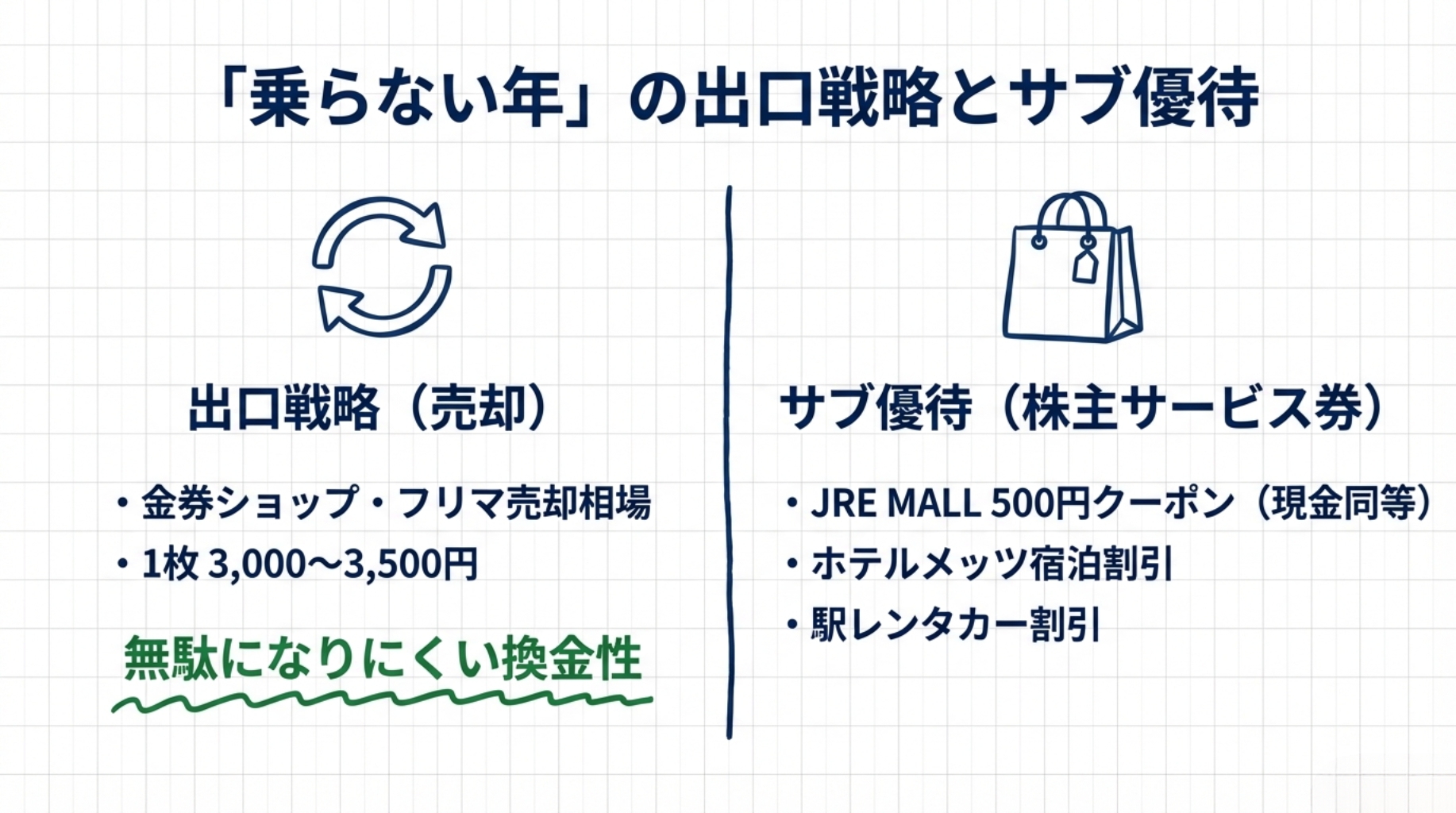 「乗らない年」の出口戦略とサブ優待

出口戦略（売却）

・金券ショップ・フリマ売却相場
・1枚 3,000〜3,500円

無駄になりにくい換金性

サブ優待（株主サービス券）

・JRE MALL 500円クーポン（現金同等）
・ホテルメッツ宿泊割引
・駅レンタカー割引